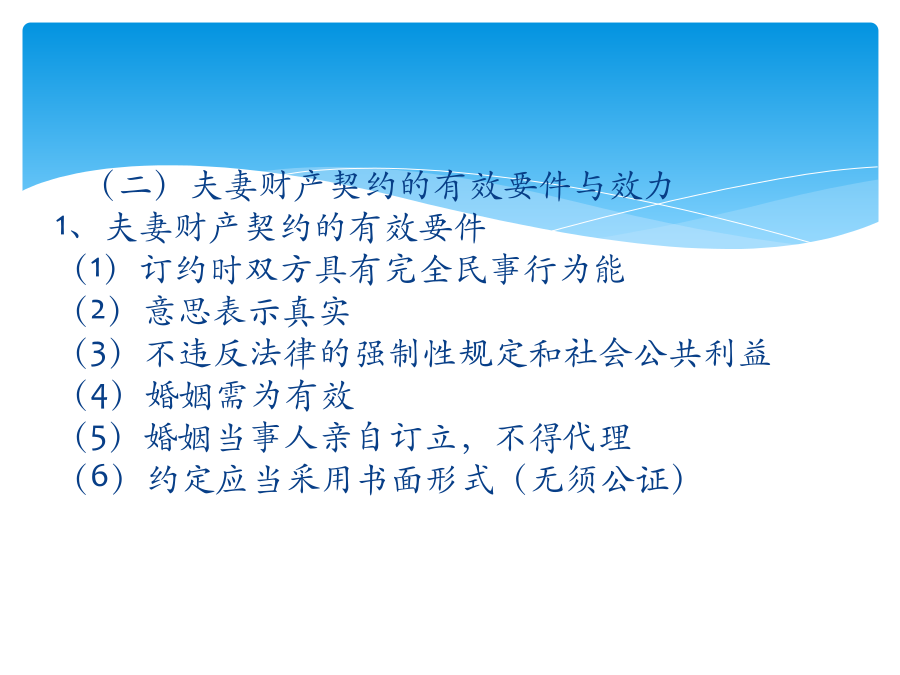 （二）夫妻财产契约的有效要件与效力
1、夫妻财产契约的有效要件
（1）订约时双方具有完全民事行为能
（2）意思表示真实
（3）不违反法律的强制性规定和社会公共利益
（4）婚姻需为有效
（5）婚姻当事人亲自订立，不得代理
（6）约定应当采用书面形式（无须公证）